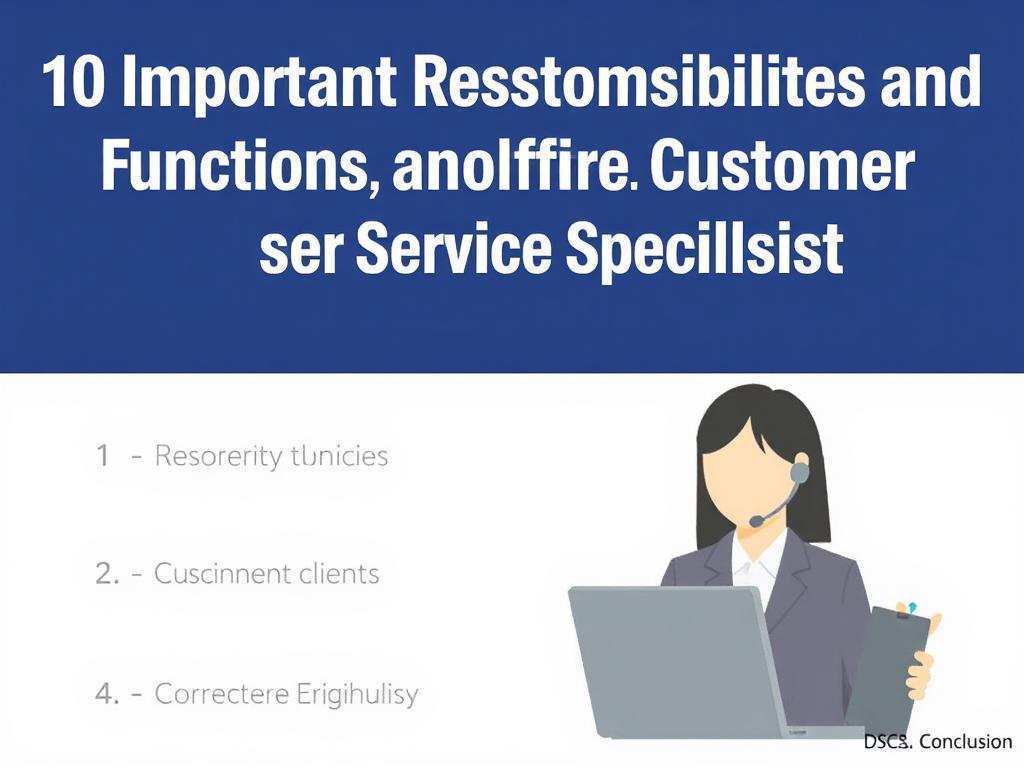 10 Important Resstomsibilites and Functions, anolffire. Customer ser Service Specillsist

1 - Resorerity tlunicies

2. - Cuscinnent clients

4. - Correctere Erigihulisy

DSCS. Conclusion